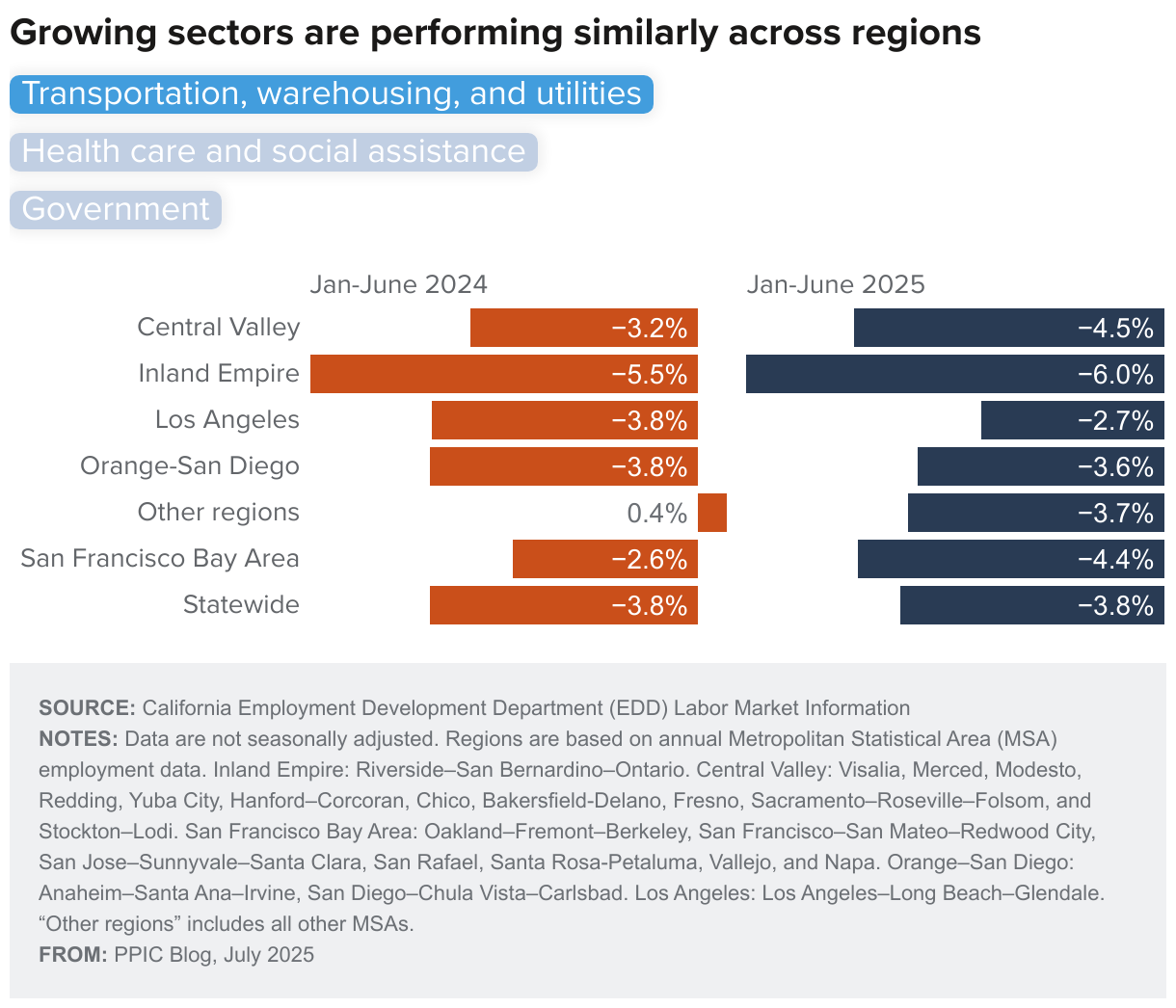 Growing sectors are performing similarly across regions

Transportation, warehousing, and utilities

Health care and social assistance

Government

| | Jan-June 2024 | Jan-June 2025 |
|---|---|---|
| Central Valley | −3.2% | −4.5% |
| Inland Empire | −5.5% | −6.0% |
| Los Angeles | −3.8% | −2.7% |
| Orange-San Diego | −3.8% | −3.6% |
| Other regions | 0.4% | −3.7% |
| San Francisco Bay Area | −2.6% | −4.4% |
| Statewide | −3.8% | −3.8% |

SOURCE: California Employment Development Department (EDD) Labor Market Information
NOTES: Data are not seasonally adjusted. Regions are based on annual Metropolitan Statistical Area (MSA) employment data. Inland Empire: Riverside–San Bernardino–Ontario. Central Valley: Visalia, Merced, Modesto, Redding, Yuba City, Hanford–Corcoran, Chico, Bakersfield-Delano, Fresno, Sacramento–Roseville–Folsom, and Stockton–Lodi. San Francisco Bay Area: Oakland–Fremont–Berkeley, San Francisco–San Mateo–Redwood City, San Jose–Sunnyvale–Santa Clara, San Rafael, Santa Rosa-Petaluma, Vallejo, and Napa. Orange–San Diego: Anaheim–Santa Ana–Irvine, San Diego–Chula Vista–Carlsbad. Los Angeles: Los Angeles–Long Beach–Glendale. “Other regions” includes all other MSAs.
FROM: PPIC Blog, July 2025